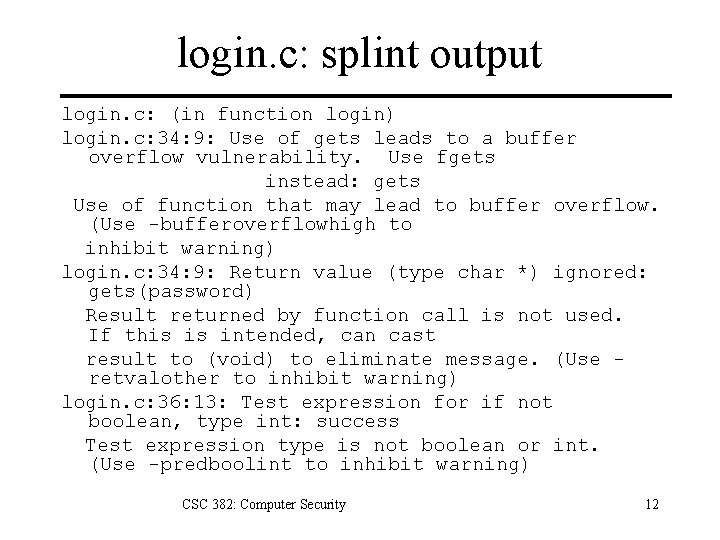 login.c: splint output

login.c: (in function login)
login.c:34:9: Use of gets leads to a buffer overflow vulnerability. Use fgets instead: gets
Use of function that may lead to buffer overflow. (Use -bufferoverflowhigh to inhibit warning)
login.c:34:9: Return value (type char *) ignored: gets(password)
Result returned by function call is not used. If this is intended, can cast result to (void) to eliminate message. (Use -retvalother to inhibit warning)
login.c:36:13: Test expression for if not boolean, type int: success
Test expression type is not boolean or int. (Use -predboolint to inhibit warning)

CSC 382: Computer Security

12